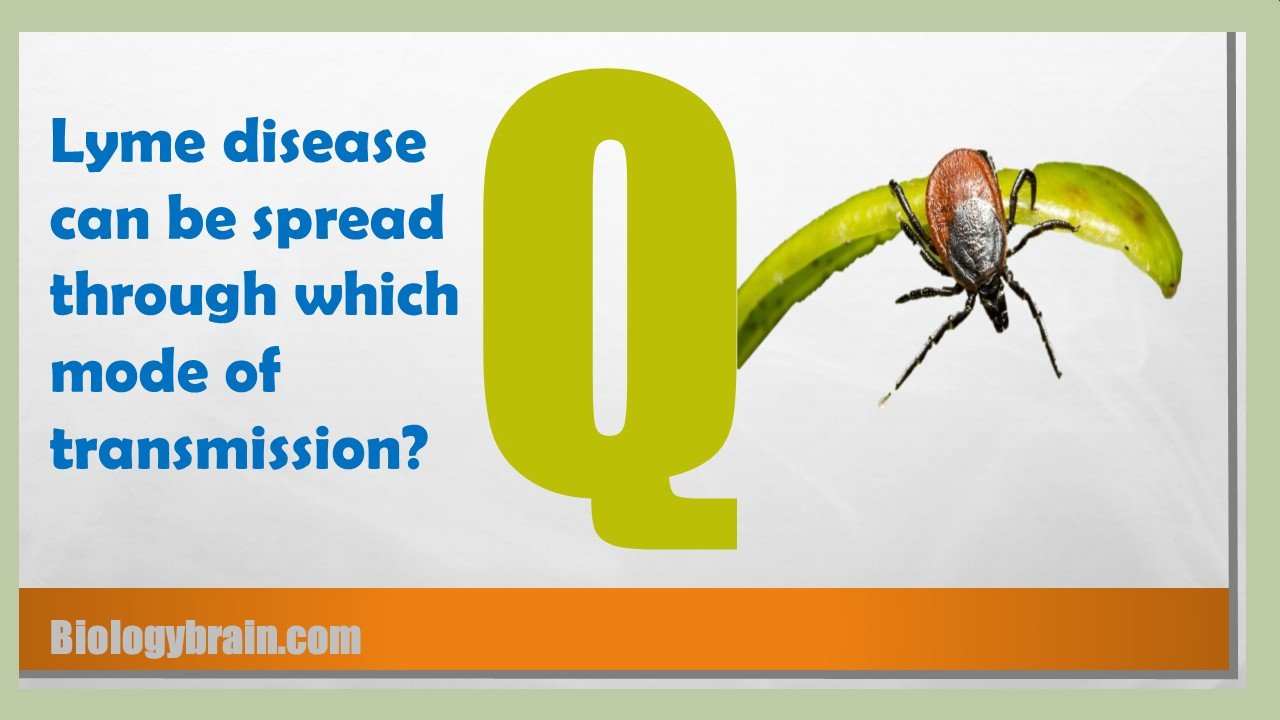 Lyme disease can be spread through which mode of transmission?

Q

Biologybrain.com